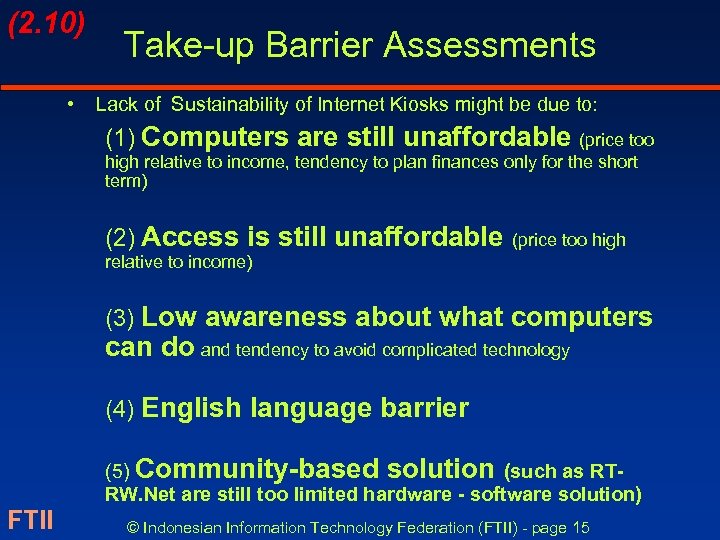 (2.10)

Take-up Barrier Assessments

• Lack of Sustainability of Internet Kiosks might be due to:

(1) Computers are still unaffordable (price too high relative to income, tendency to plan finances only for the short term)

(2) Access is still unaffordable (price too high relative to income)

(3) Low awareness about what computers can do and tendency to avoid complicated technology

(4) English language barrier

(5) Community-based solution (such as RT-RW.Net are still too limited hardware - software solution)

FTII

© Indonesian Information Technology Federation (FTII) - page 15